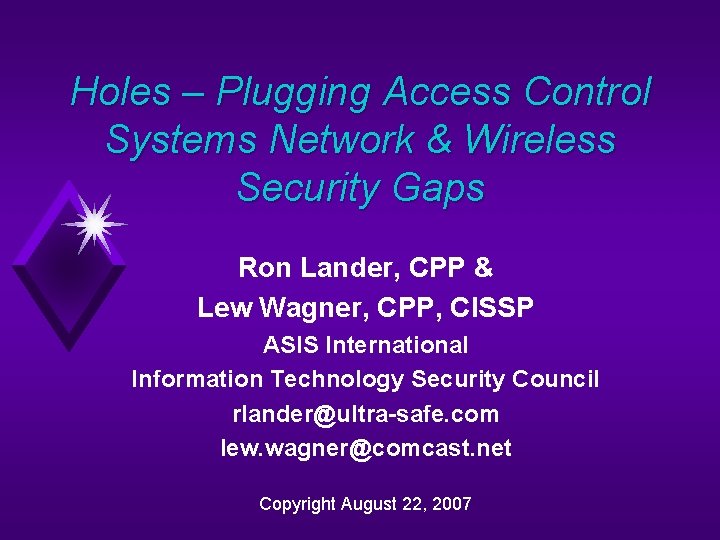 Holes – Plugging Access Control Systems Network & Wireless Security Gaps

Ron Lander, CPP &
Lew Wagner, CPP, CISSP
ASIS International
Information Technology Security Council
rlander@ultra-safe.com
lew.wagner@comcast.net

Copyright August 22, 2007